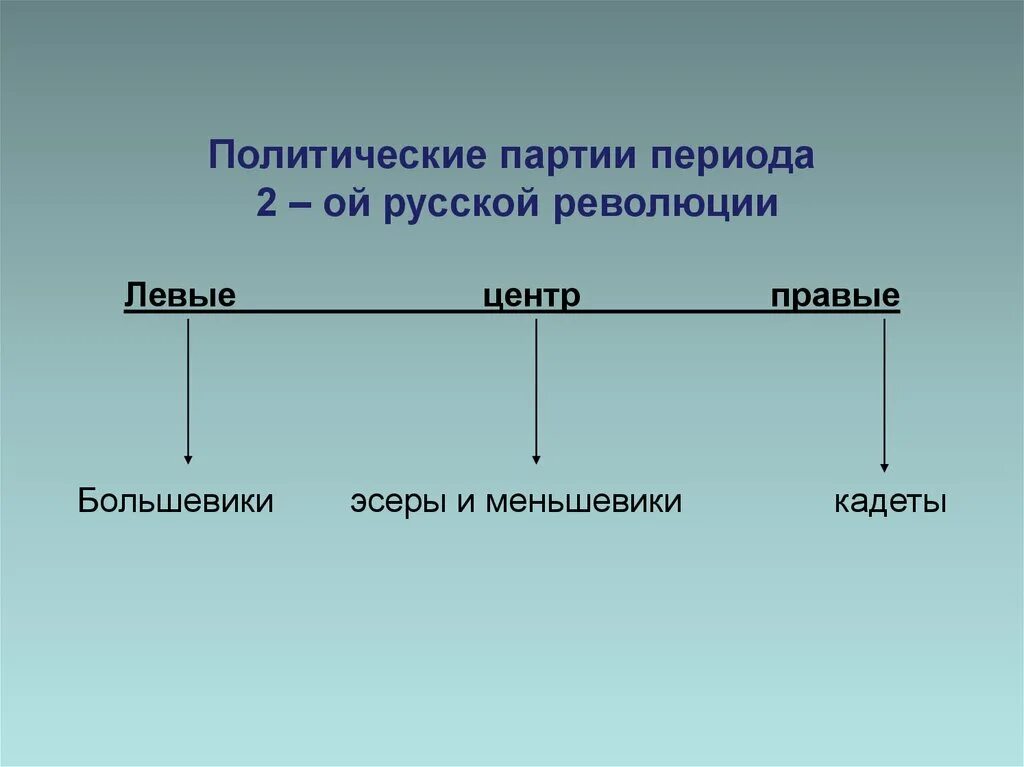 Политические партии периода
2 – ой русской революции

Левые центр правые

Большевики эсеры и меньшевики кадеты